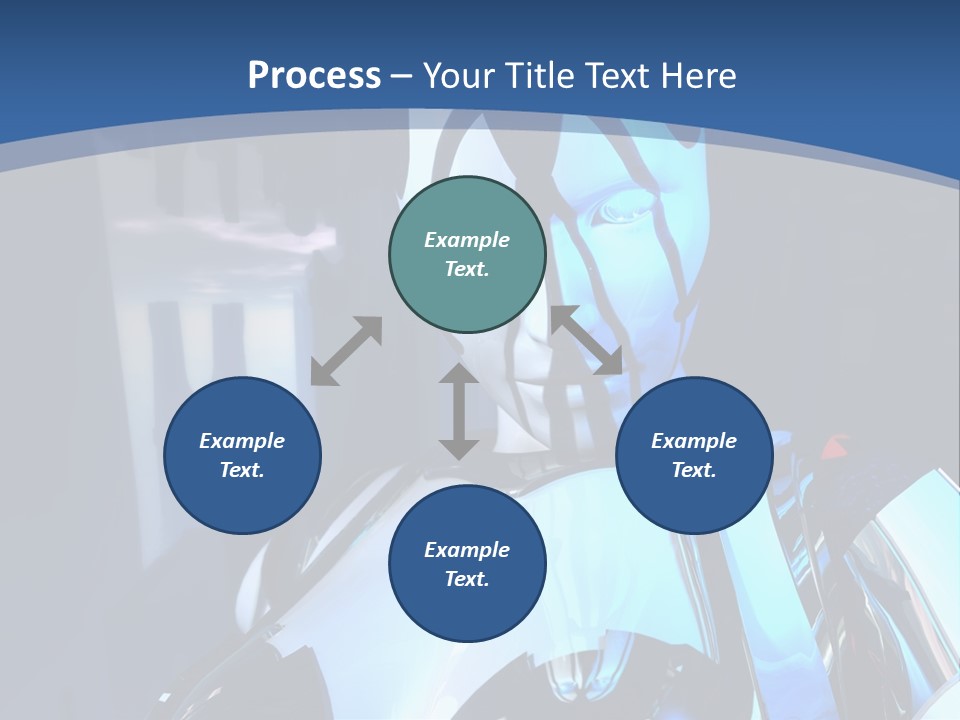 Process – Your Title Text Here

Example Text.

Example Text.

Example Text.

Example Text.